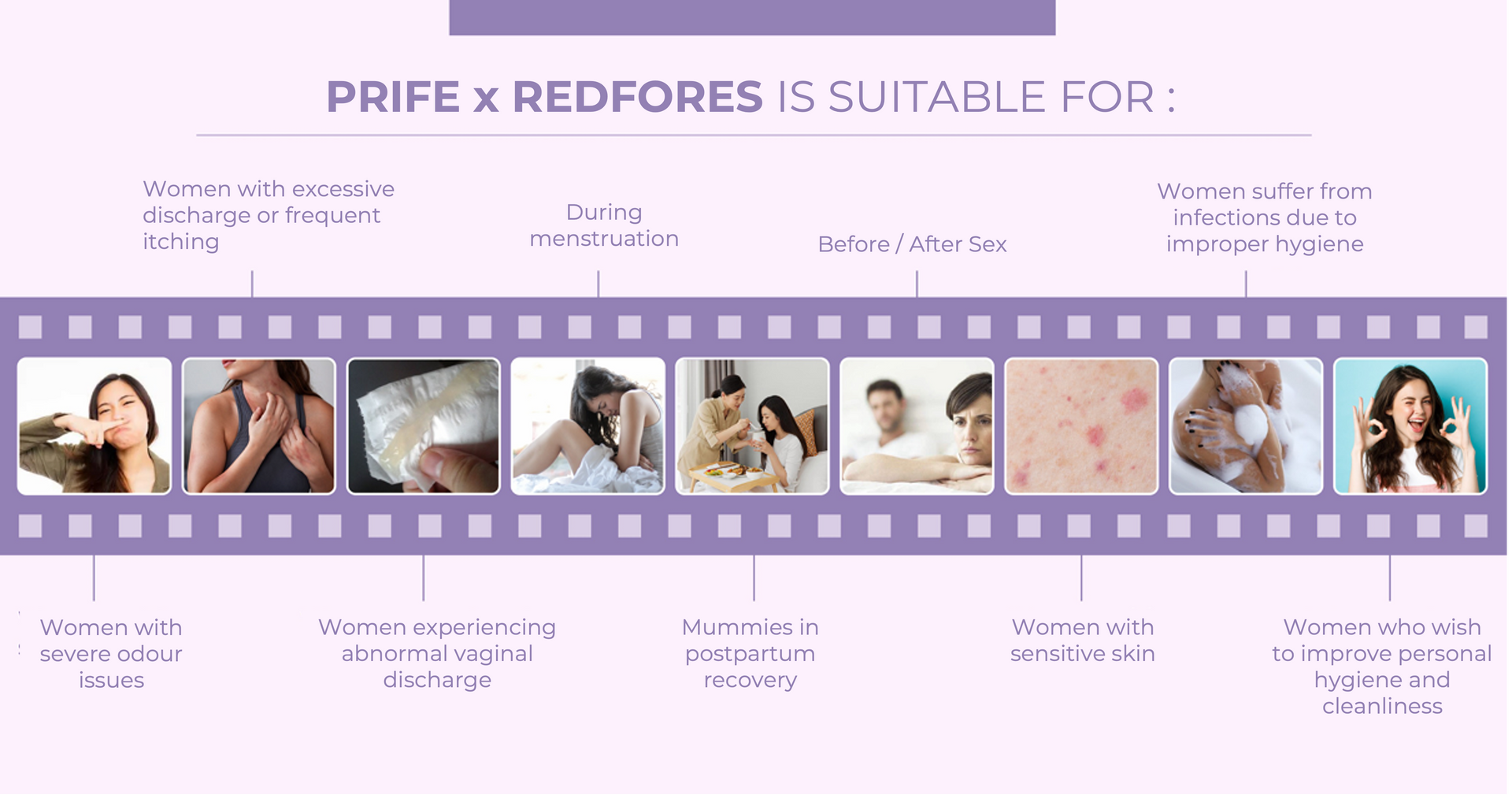 PRIFE x REDFORES IS SUITABLE FOR :

Women with excessive discharge or frequent itching

During menstruation

Before / After Sex

Women suffer from infections due to improper hygiene

Women with severe odour issues

Women experiencing abnormal vaginal discharge

Mummies in postpartum recovery

Women with sensitive skin

Women who wish to improve personal hygiene and cleanliness